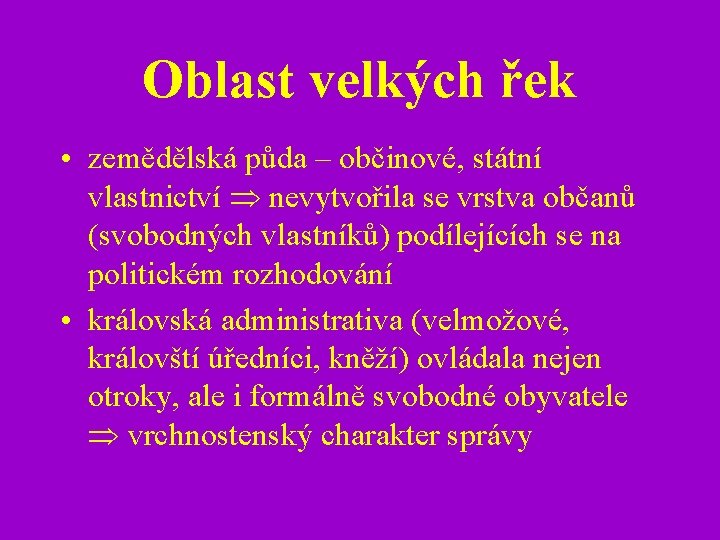 Oblast velkých řek

• zemědělská půda – občinové, státní vlastnictví $\Rightarrow$ nevytvořila se vrstva občanů (svobodných vlastníků) podílejících se na politickém rozhodování

• královská administrativa (velmožové, královští úředníci, kněží) ovládala nejen otroky, ale i formálně svobodné obyvatele $\Rightarrow$ vrchnostenský charakter správy